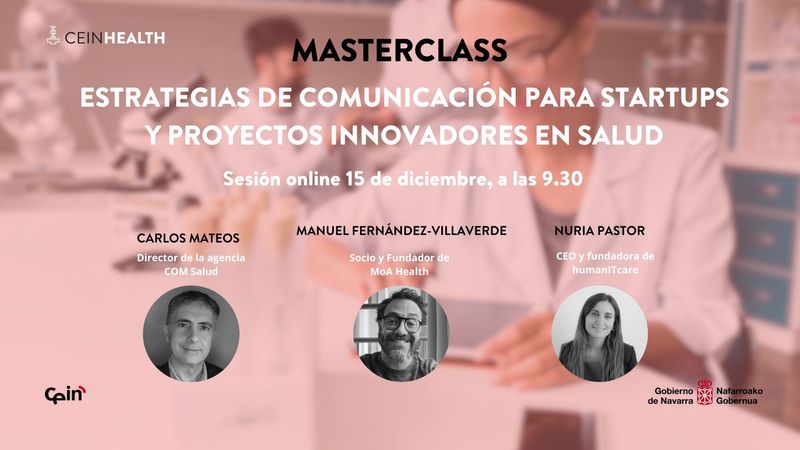 CEINHEALTH

MASTERCLASS

ESTRATEGIAS DE COMUNICACIÓN PARA STARTUPS Y PROYECTOS INNOVADORES EN SALUD

Sesión online 15 de diciembre, a las 9.30

CARLOS MATEOS
Director de la agencia COM Salud

MANUEL FERNÁNDEZ-VILLAVERDE
Socio y Fundador de MoA Health

NURIA PASTOR
CEO y fundadora de humanITcare

cein

Gobierno de Navarra
Nafarroako Gobernua